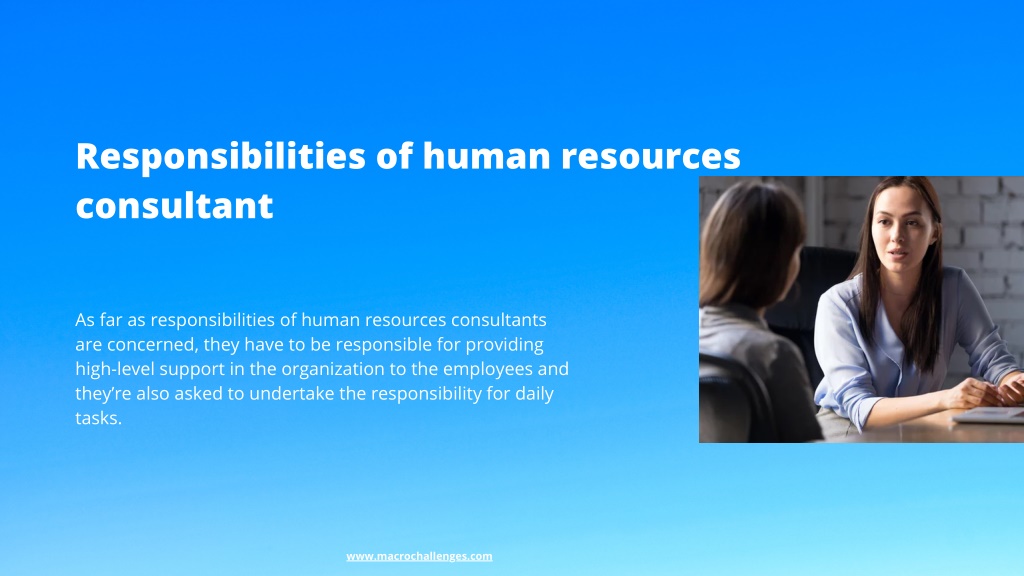 Responsibilities of human resources consultant

As far as responsibilities of human resources consultants are concerned, they have to be responsible for providing high-level support in the organization to the employees and they're also asked to undertake the responsibility for daily tasks.

www.macrochallenges.com